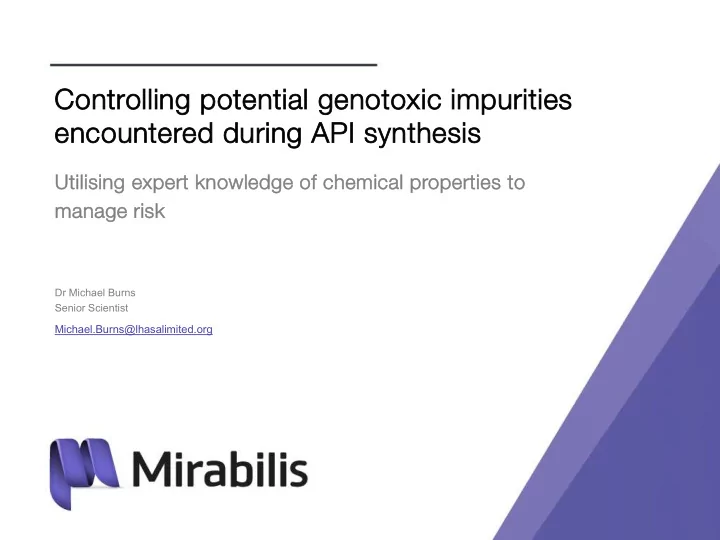 Controlling potential genotoxic impurities encountered during API synthesis

Utilising expert knowledge of chemical properties to manage risk

Dr Michael Burns
Senior Scientist

Michael.Burns@lhasalimited.org

Mirabilis